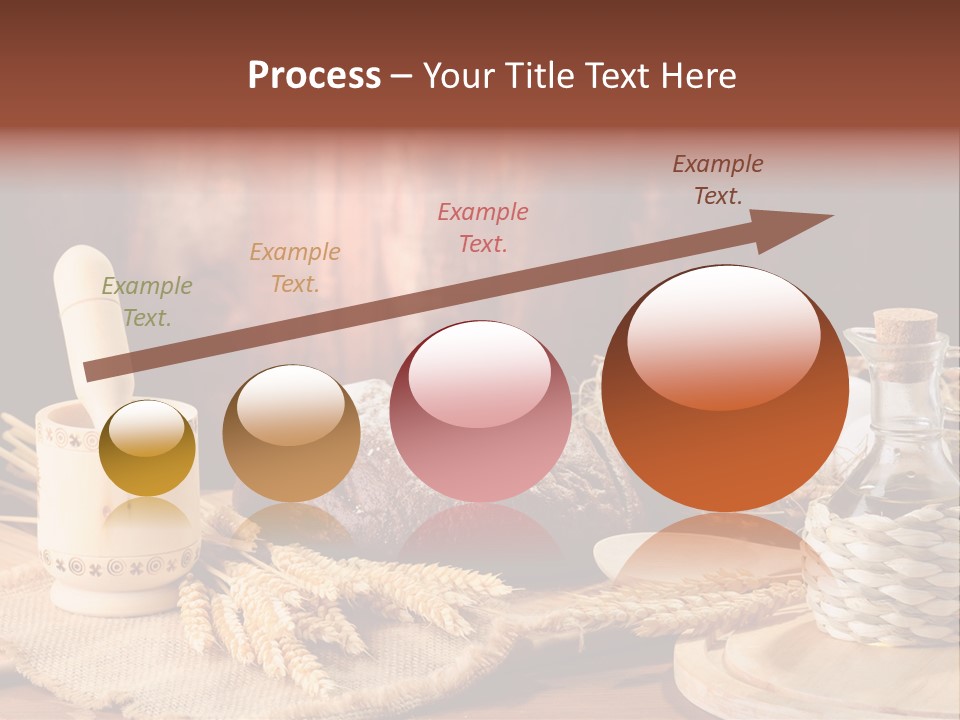 Process – Your Title Text Here

Example Text.

Example Text.

Example Text.

Example Text.